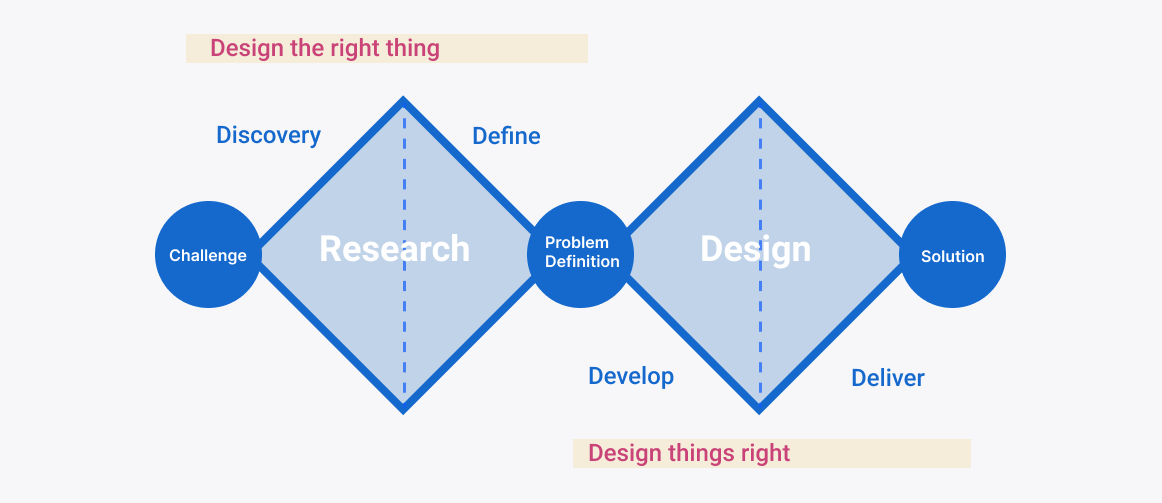 Design the right thing

Discovery

Define

Challenge

Research

Problem Definition

Design

Solution

Develop

Deliver

Design things right